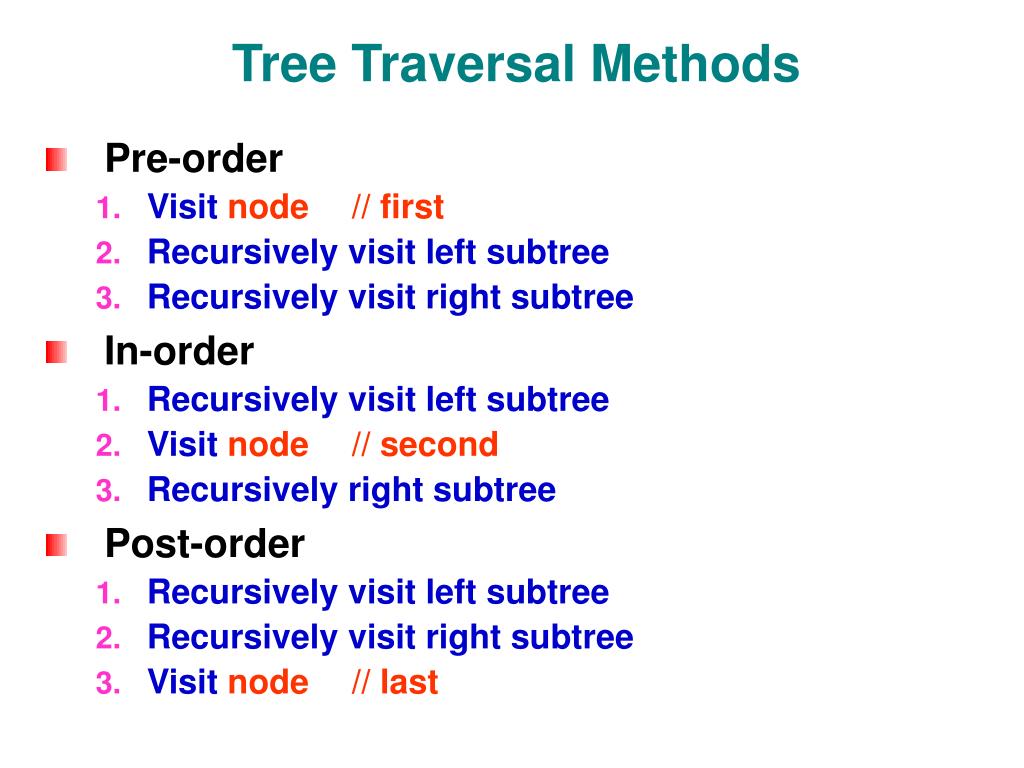 Tree Traversal Methods

Pre-order
1. Visit node // first
2. Recursively visit left subtree
3. Recursively visit right subtree

In-order
1. Recursively visit left subtree
2. Visit node // second
3. Recursively right subtree

Post-order
1. Recursively visit left subtree
2. Recursively visit right subtree
3. Visit node // last